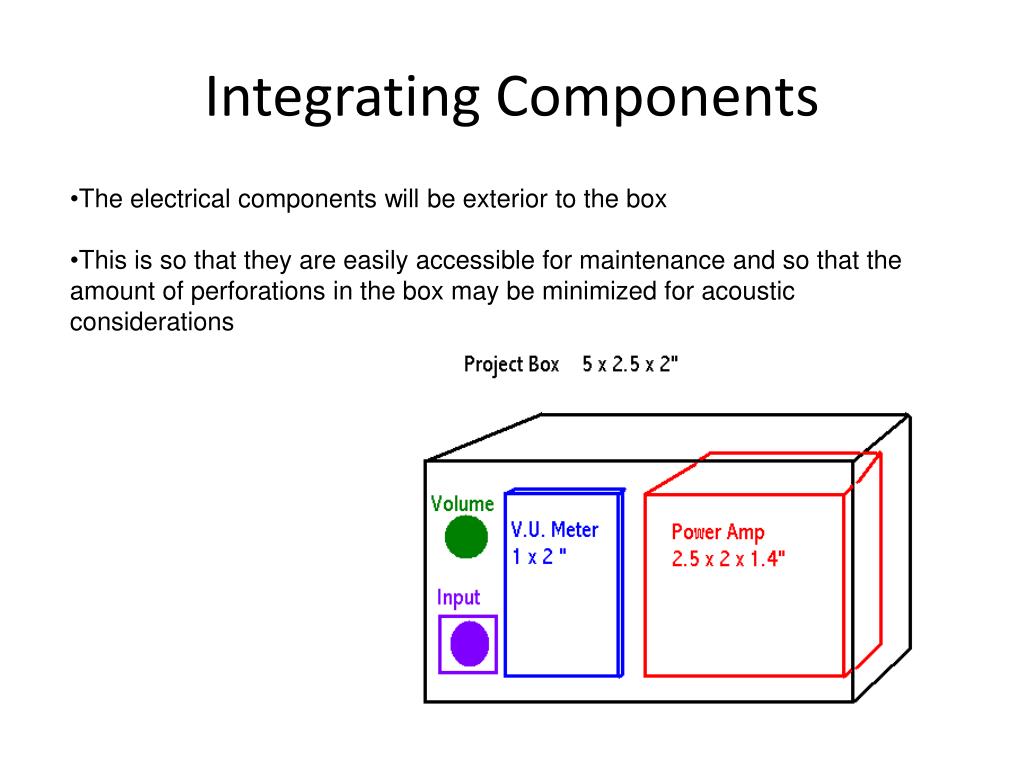 Integrating Components

•The electrical components will be exterior to the box

•This is so that they are easily accessible for maintenance and so that the amount of perforations in the box may be minimized for acoustic considerations

Project Box 5 x 2.5 x 2"

Volume

Input

V.U. Meter
1 x 2 "

Power Amp
2.5 x 2 x 1.4"